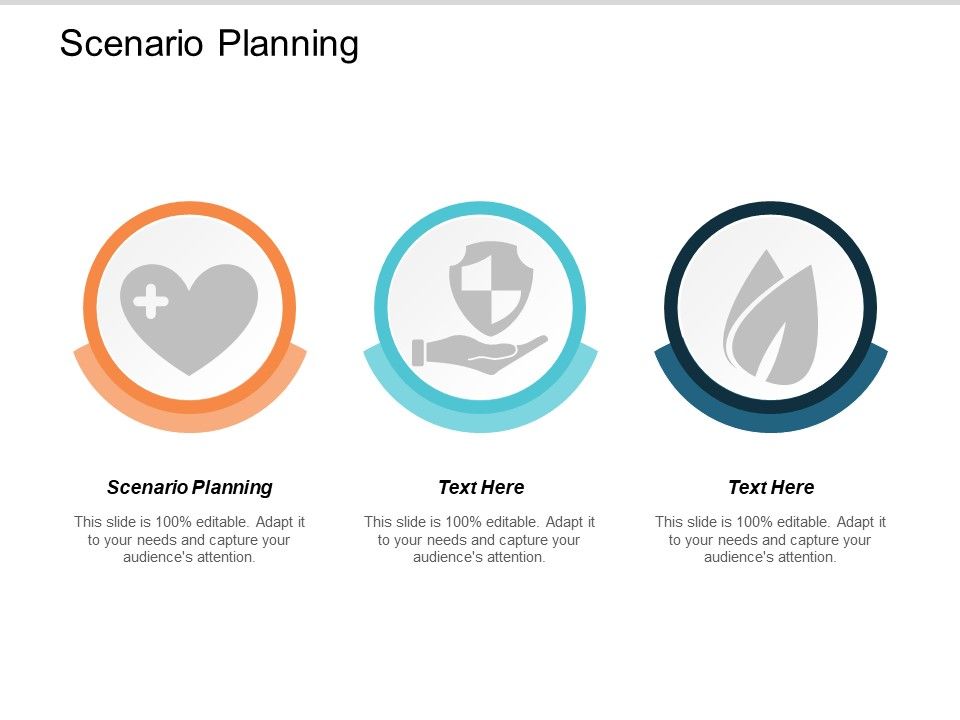 Scenario Planning

Scenario Planning

This slide is 100% editable. Adapt it to your needs and capture your audience's attention.

Text Here

This slide is 100% editable. Adapt it to your needs and capture your audience's attention.

Text Here

This slide is 100% editable. Adapt it to your needs and capture your audience's attention.